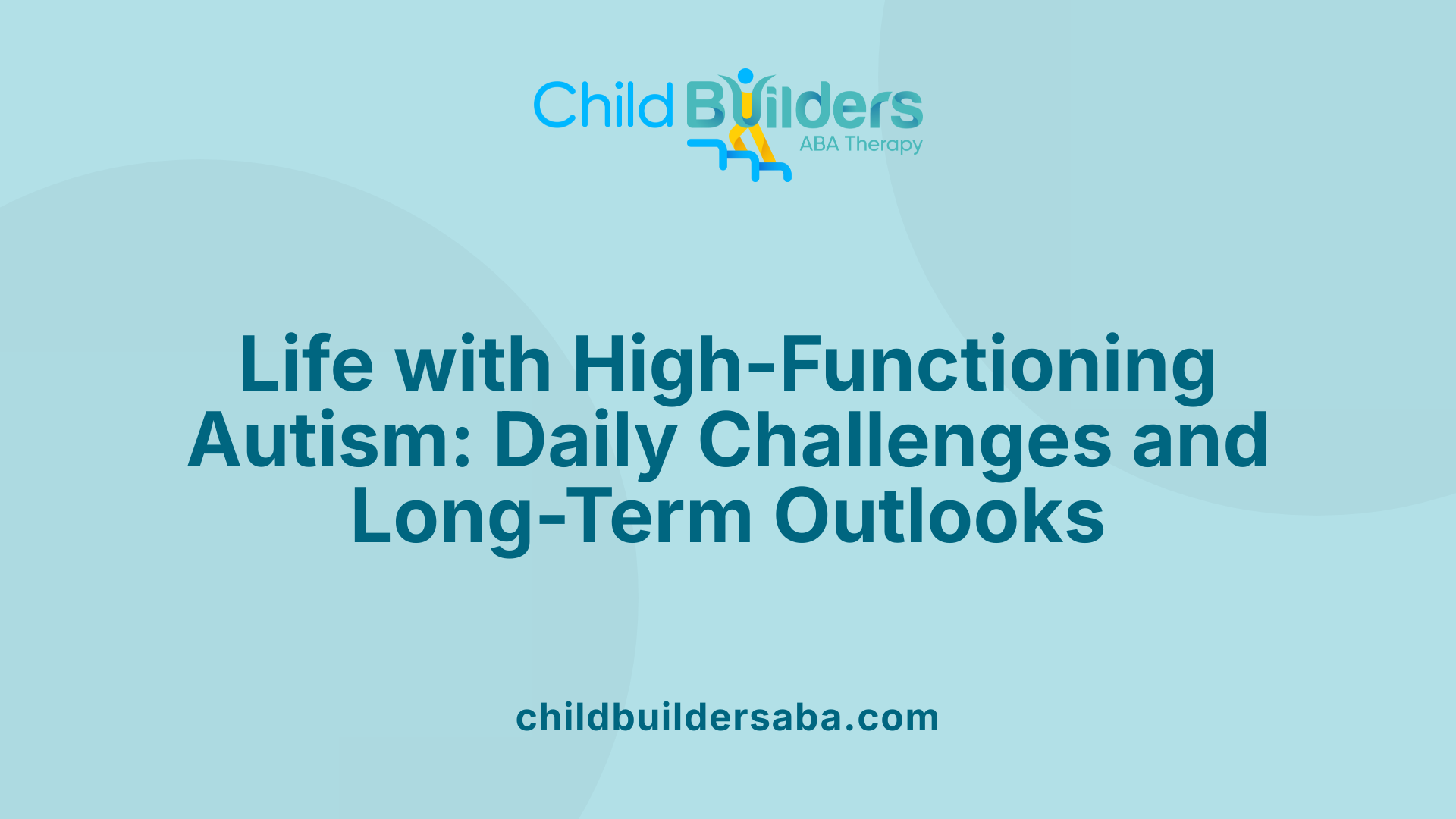 Child Builders
ABA Therapy

Life with High-Functioning Autism: Daily Challenges and Long-Term Outlooks

childbuildersaba.com